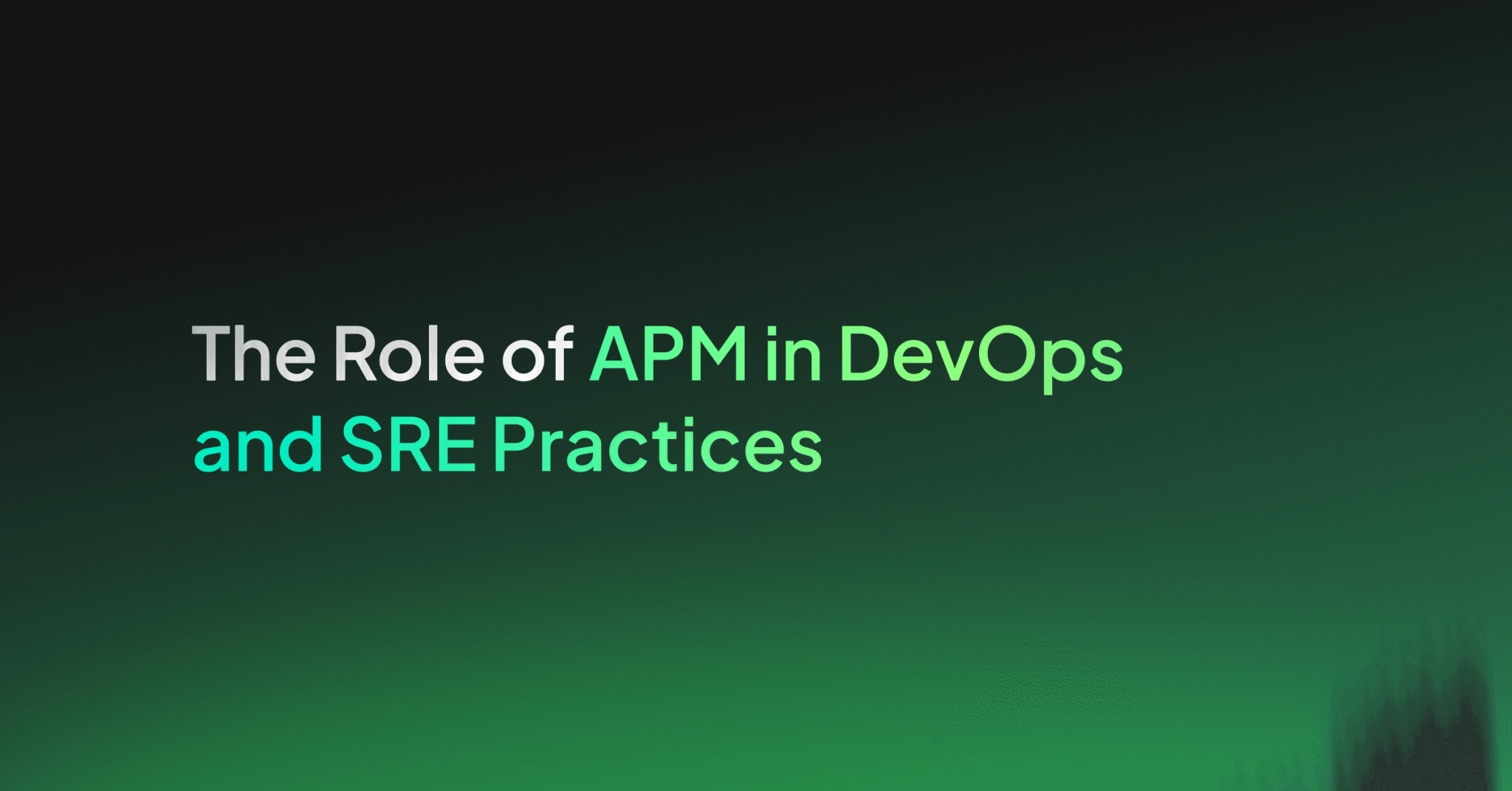 The Role of APM in DevOps and SRE Practices